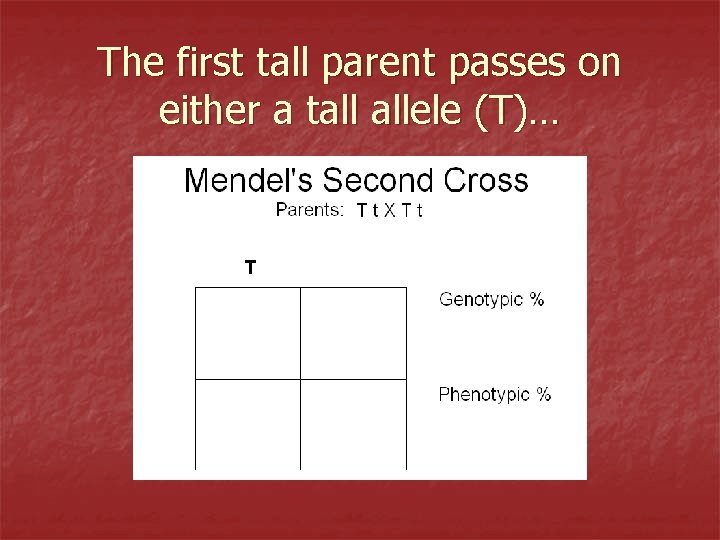 The first tall parent passes on either a tall allele (T)…

Mendel's Second Cross

Parents: T t X T t

T

Genotypic %

Phenotypic %